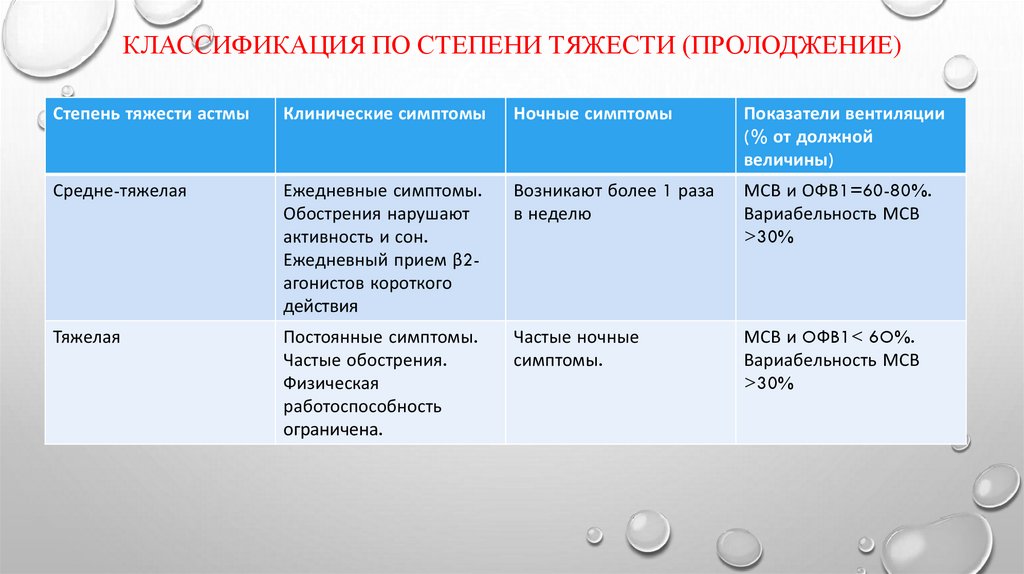 КЛАССИФИКАЦИЯ ПО СТЕПЕНИ ТЯЖЕСТИ (ПРОЛОДЖЕНИЕ)

| Степень тяжести астмы | Клинические симптомы | Ночные симптомы | Показатели вентиляции (% от должной величины) |
|---|---|---|---|
| Средне-тяжелая | Ежедневные симптомы. Обострения нарушают активность и сон. Ежедневный прием β2-агонистов короткого действия | Возникают более 1 раза в неделю | МСВ и ОФВ1=60-80%. Вариабельность МСВ >30% |
| Тяжелая | Постоянные симптомы. Частые обострения. Физическая работоспособность ограничена. | Частые ночные симптомы. | МСВ и ОФВ1< 60%. Вариабельность МСВ >30% |